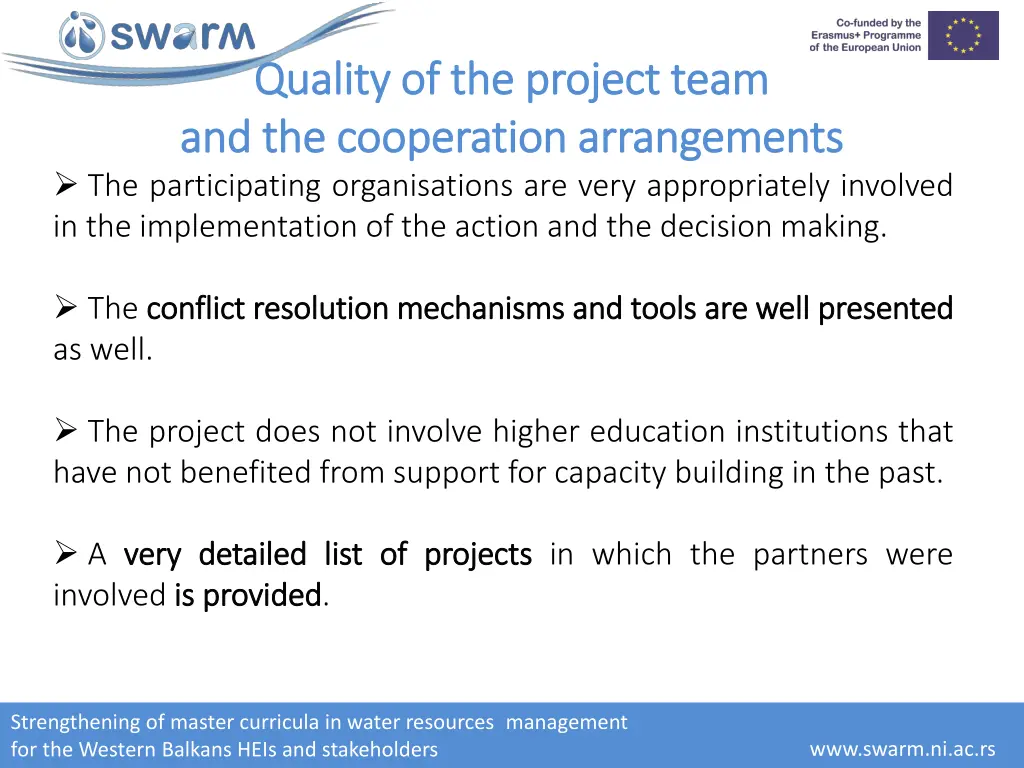 swarm

Co-funded by the Erasmus+ Programme of the European Union

Quality of the project team and the cooperation arrangements

➢ The participating organisations are very appropriately involved in the implementation of the action and the decision making.

➢ The conflict resolution mechanisms and tools are well presented as well.

➢ The project does not involve higher education institutions that have not benefited from support for capacity building in the past.

➢ A very detailed list of projects in which the partners were involved is provided.

Strengthening of master curricula in water resources management for the Western Balkans HEIs and stakeholders

www.swarm.ni.ac.rs